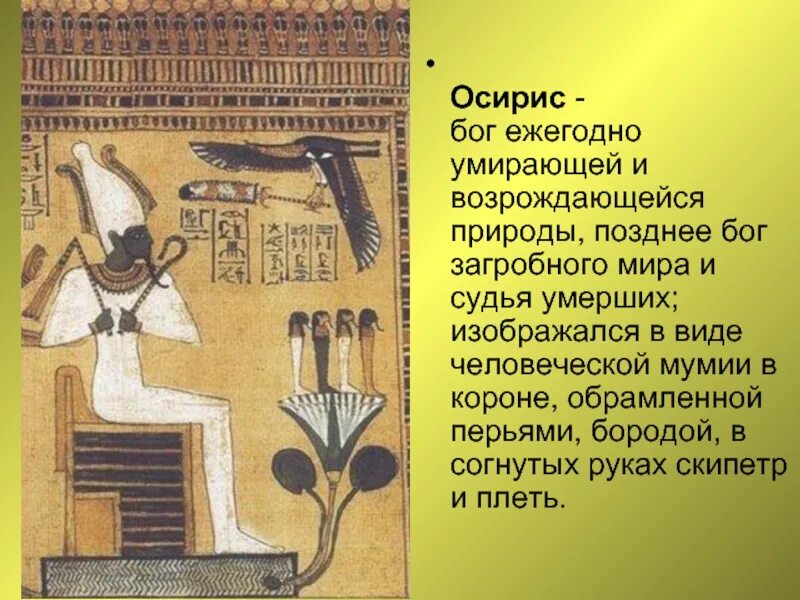 •
Осирис - бог ежегодно умирающей и возрождающейся природы, позднее бог загробного мира и судья умерших; изображался в виде человеческой мумии в короне, обрамленной перьями, бородой, в согнутых руках скипетр и плеть.